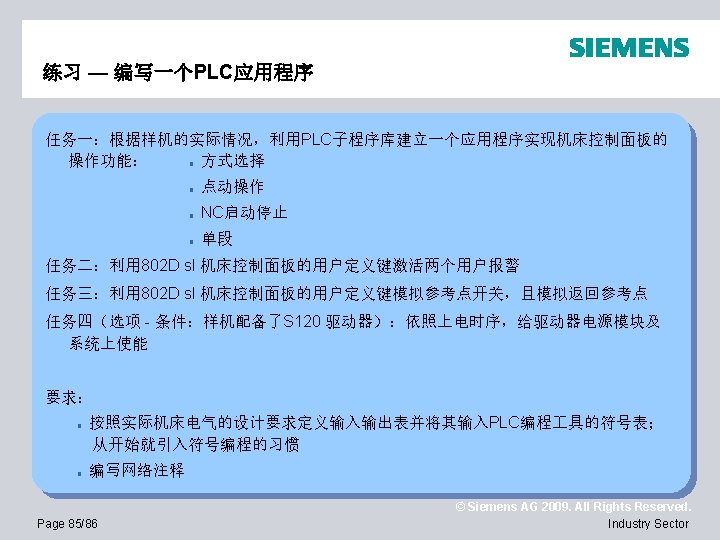 SIEMENS

练习 — 编写一个PLC应用程序

任务一：根据样机的实际情况，利用PLC子程序库建立一个应用程序实现机床控制面板的操作功能：

▪ 方式选择
▪ 点动操作
▪ NC启动停止
▪ 单段

任务二：利用802D sl 机床控制面板的用户定义键激活两个用户报警

任务三：利用802D sl 机床控制面板的用户定义键模拟参考点开关，且模拟返回参考点

任务四（选项 - 条件：样机配备了S120 驱动器）：依照上电时序，给驱动器电源模块及系统上使能

要求：

▪ 按照实际机床电气的设计要求定义输入输出表并将其输入PLC编程工具的符号表；从开始就引入符号编程的习惯
▪ 编写网络注释

© Siemens AG 2009. All Rights Reserved.

Page 85/86

Industry Sector